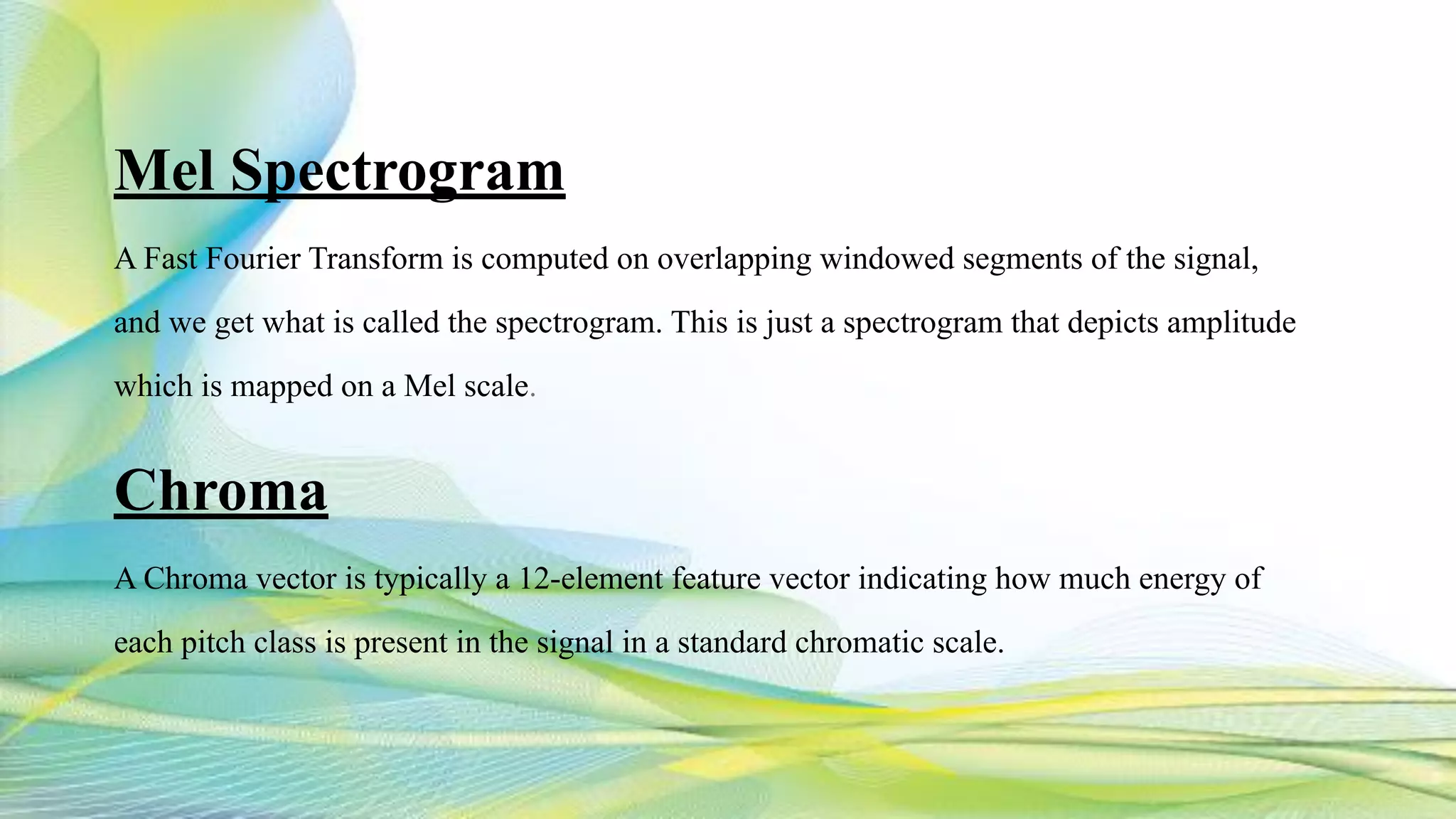 Mel Spectrogram

A Fast Fourier Transform is computed on overlapping windowed segments of the signal, and we get what is called the spectrogram. This is just a spectrogram that depicts amplitude which is mapped on a Mel scale.

Chroma

A Chroma vector is typically a 12-element feature vector indicating how much energy of each pitch class is present in the signal in a standard chromatic scale.